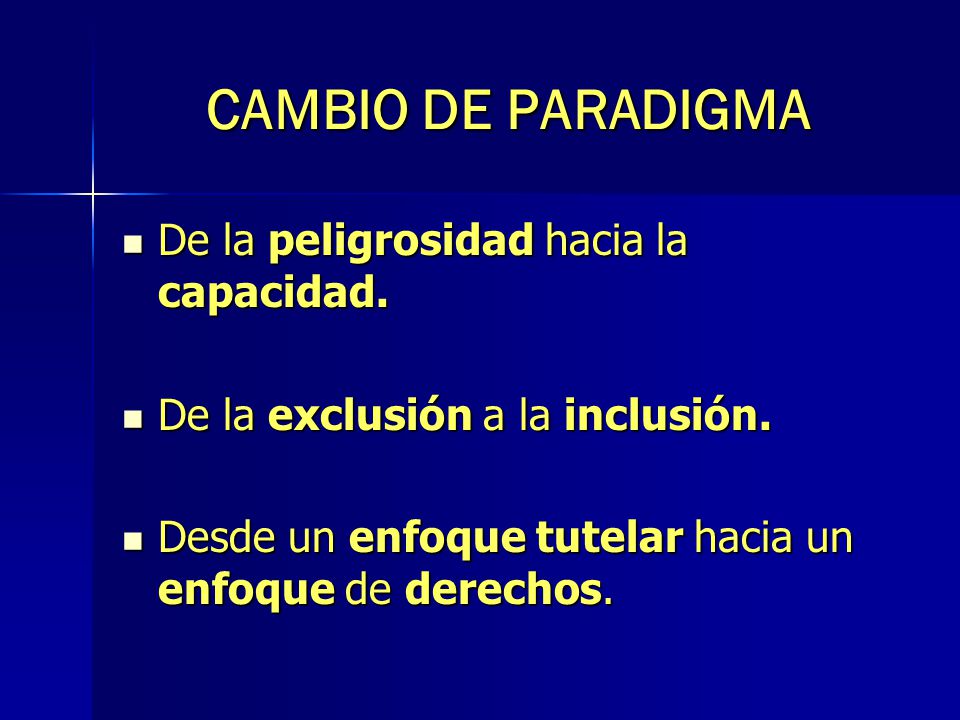 CAMBIO DE PARADIGMA

- De la peligrosidad hacia la capacidad.

- De la exclusión a la inclusión.

- Desde un enfoque tutelar hacia un enfoque de derechos.